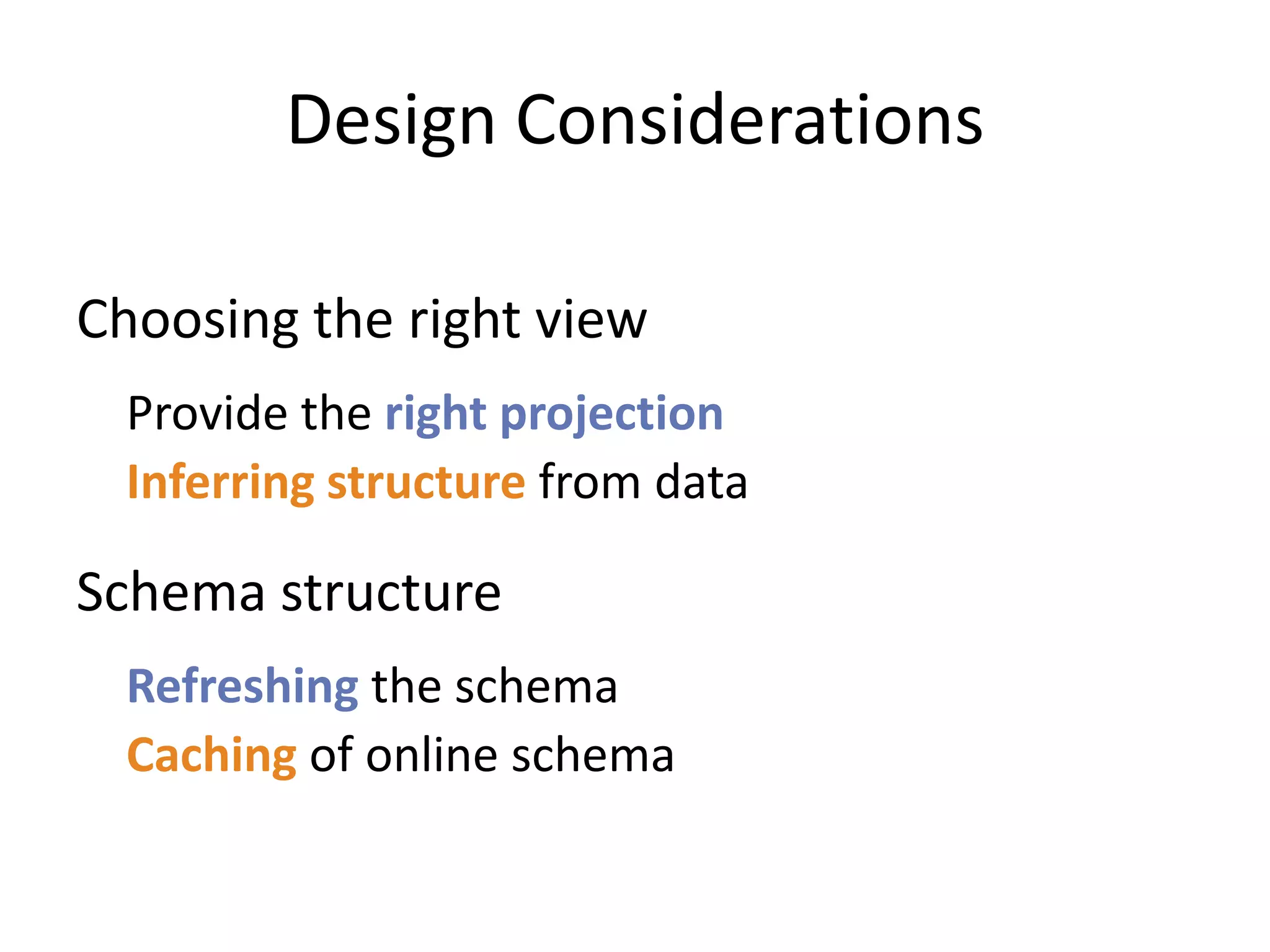 Design Considerations

Choosing the right view

Provide the right projection

Inferring structure from data

Schema structure

Refreshing the schema

Caching of online schema